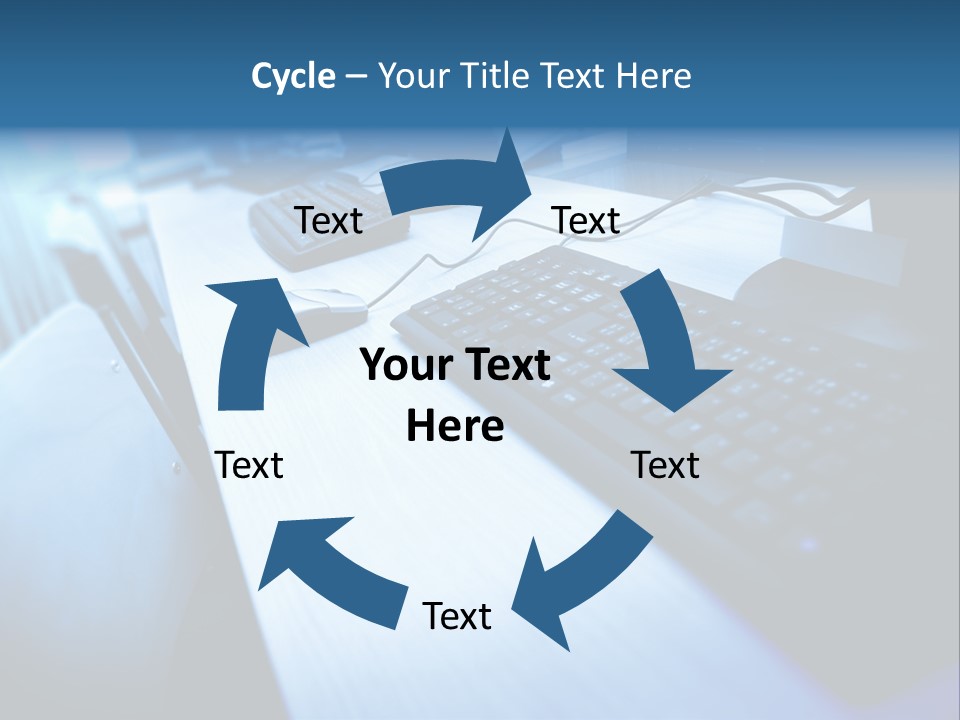 Cycle – Your Title Text Here

Text

Text

Your Text Here

Text

Text

Text